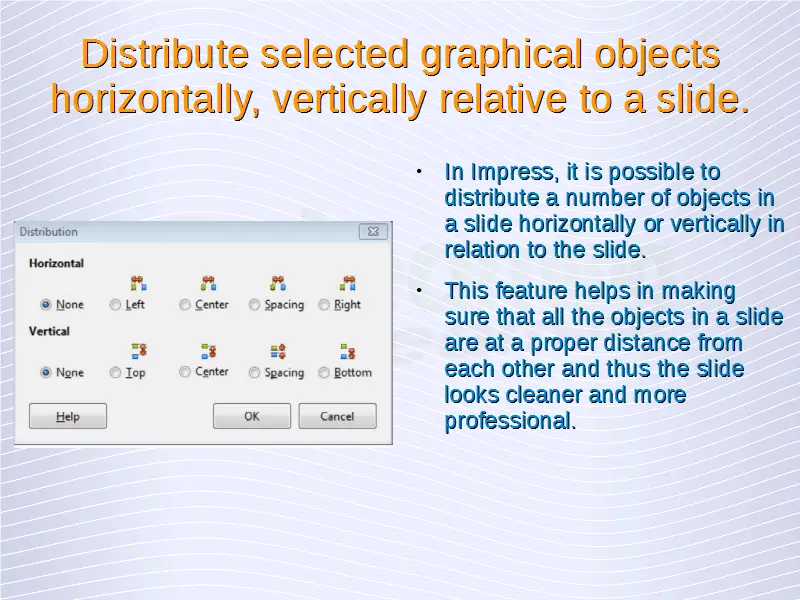 Distribute selected graphical objects horizontally, vertically relative to a slide.

Distribution

Horizontal

None Left Center Spacing Right

Vertical

None Top Center Spacing Bottom

Help OK Cancel

• In Impress, it is possible to distribute a number of objects in a slide horizontally or vertically in relation to the slide.

• This feature helps in making sure that all the objects in a slide are at a proper distance from each other and thus the slide looks cleaner and more professional.